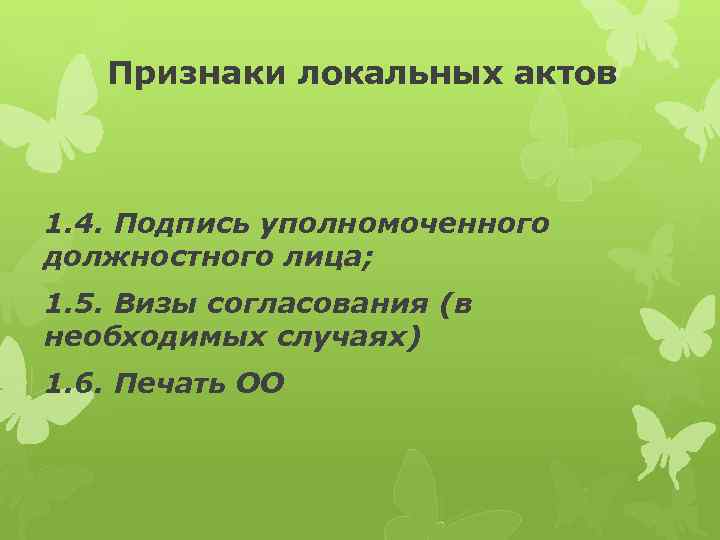 Признаки локальных актов

1.4. Подпись уполномоченного должностного лица;

1.5. Визы согласования (в необходимых случаях)

1.6. Печать ОО